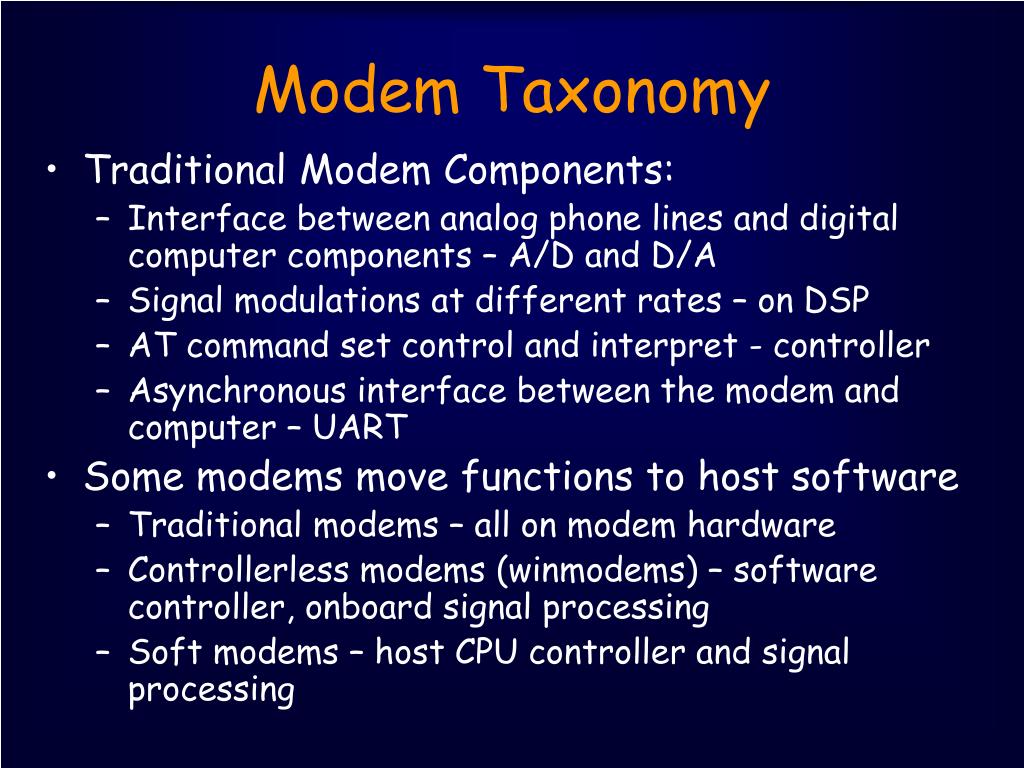 Modem Taxonomy

• Traditional Modem Components:
 – Interface between analog phone lines and digital computer components – A/D and D/A
 – Signal modulations at different rates – on DSP
 – AT command set control and interpret - controller
 – Asynchronous interface between the modem and computer – UART
• Some modems move functions to host software
 – Traditional modems – all on modem hardware
 – Controllerless modems (winmodems) – software controller, onboard signal processing
 – Soft modems – host CPU controller and signal processing